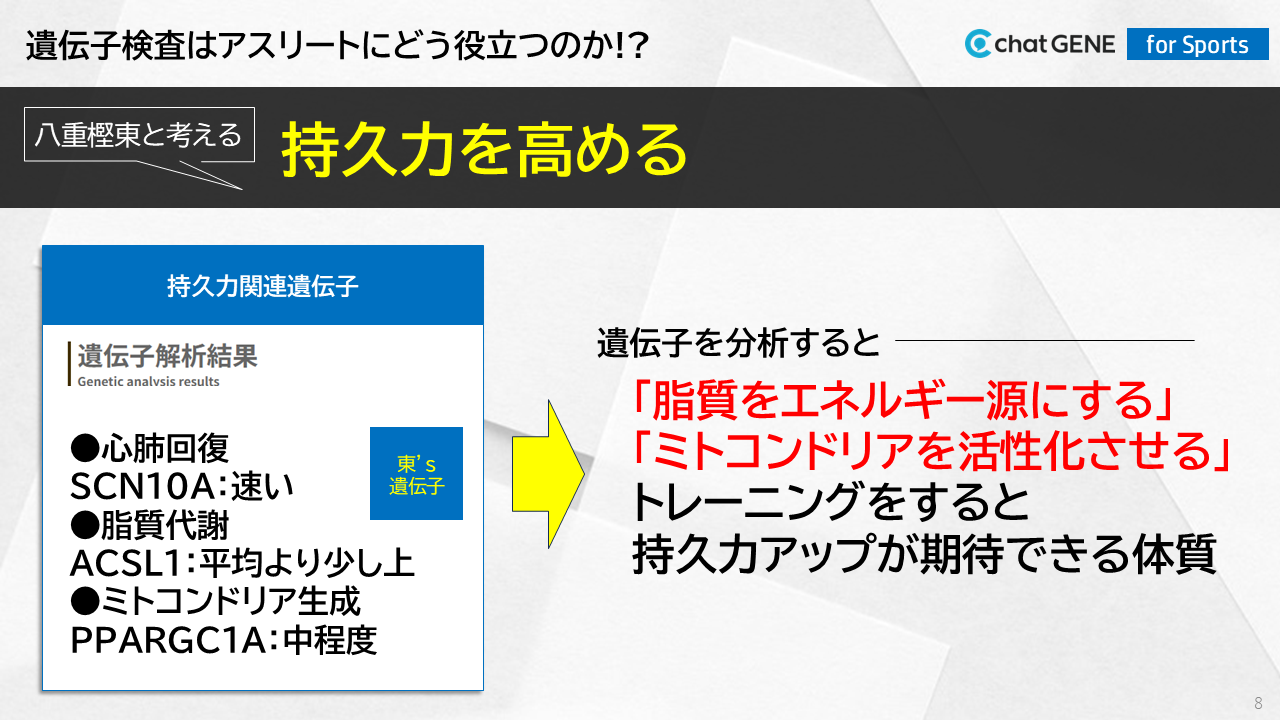 遺伝子検査はアスリートにどう役立つのか!?

chat GENE for Sports

八重樫東と考える

持久力を高める

持久力関連遺伝子

遺伝子解析結果
Genetic analysis results

●心肺回復
SCN10A:速い
●脂質代謝
ACSL1:平均より少し上
●ミトコンドリア生成
PPARGC1A:中程度

東's
遺伝子

遺伝子を分析すると

「脂質をエネルギー源にする」
「ミトコンドリアを活性化させる」
トレーニングをすると
持久力アップが期待できる体質

8